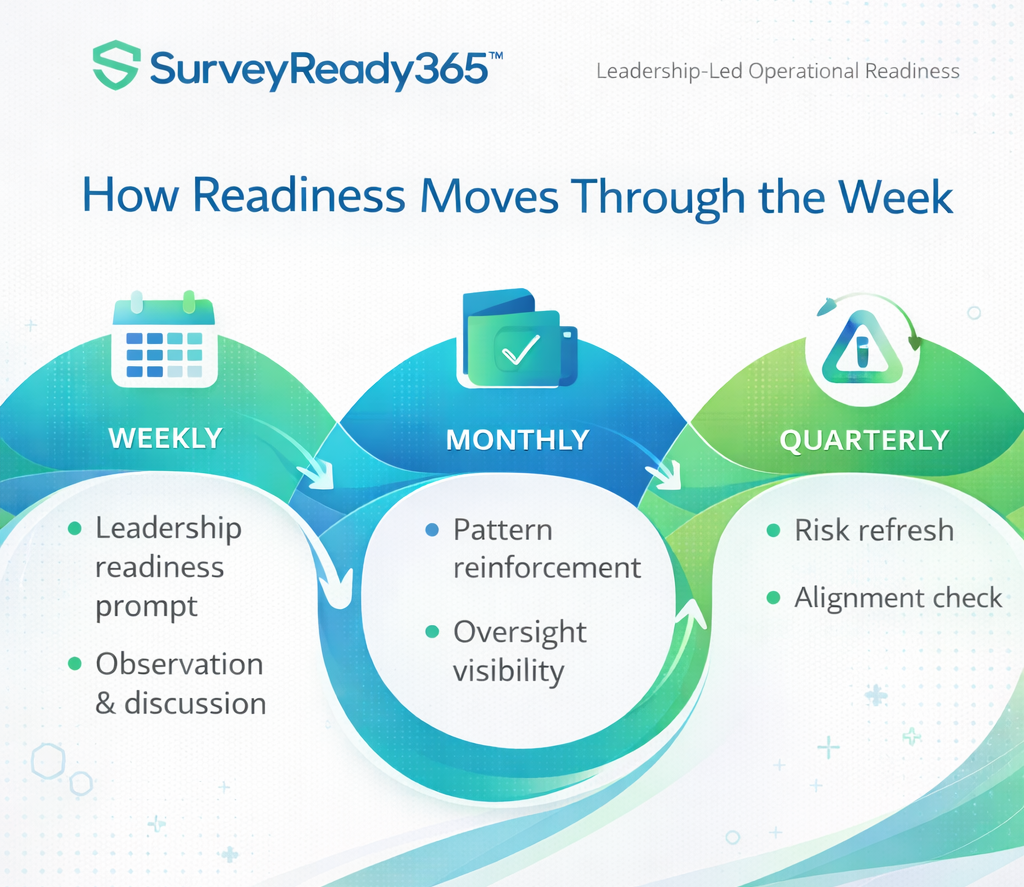 SurveyReady365™

Leadership-Led Operational Readiness

How Readiness Moves Through the Week

WEEKLY

- Leadership readiness prompt
- Observation & discussion

MONTHLY

- Pattern reinforcement
- Oversight visibility

QUARTERLY

- Risk refresh
- Alignment check